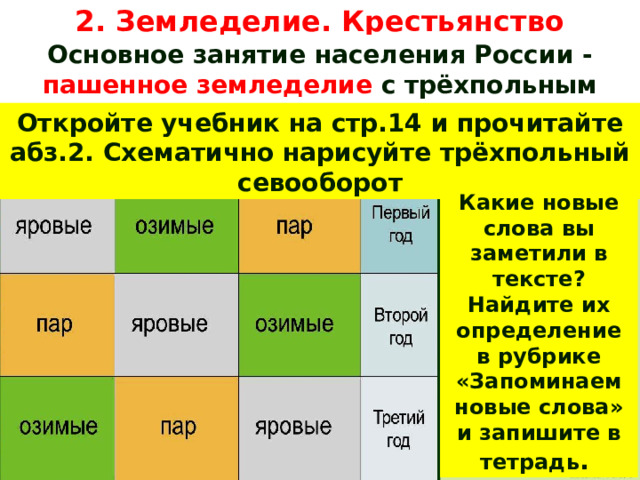 2. Земледелие. Крестьянство

Основное занятие населения России - пашенное земледелие с трёхпольным

Откройте учебник на стр.14 и прочитайте абз.2. Схематично нарисуйте трёхпольный севооборот

| яровые | озимые | пар | Первый год |
|---|---|---|---|
| пар | яровые | озимые | Второй год |
| озимые | пар | яровые | Третий год |

Какие новые слова вы заметили в тексте? Найдите их определение в рубрике «Запоминаем новые слова» и запишите в тетрадь.